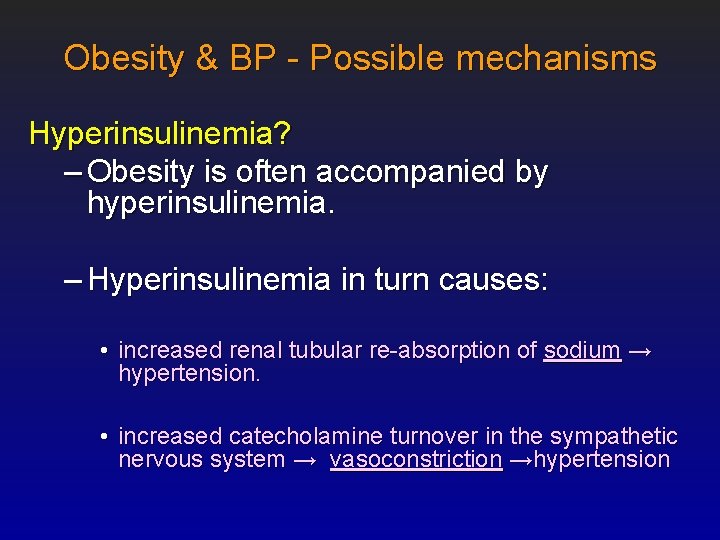 Obesity & BP - Possible mechanisms

Hyperinsulinemia?

– Obesity is often accompanied by hyperinsulinemia.

– Hyperinsulinemia in turn causes:

• increased renal tubular re-absorption of sodium → hypertension.

• increased catecholamine turnover in the sympathetic nervous system → vasoconstriction →hypertension